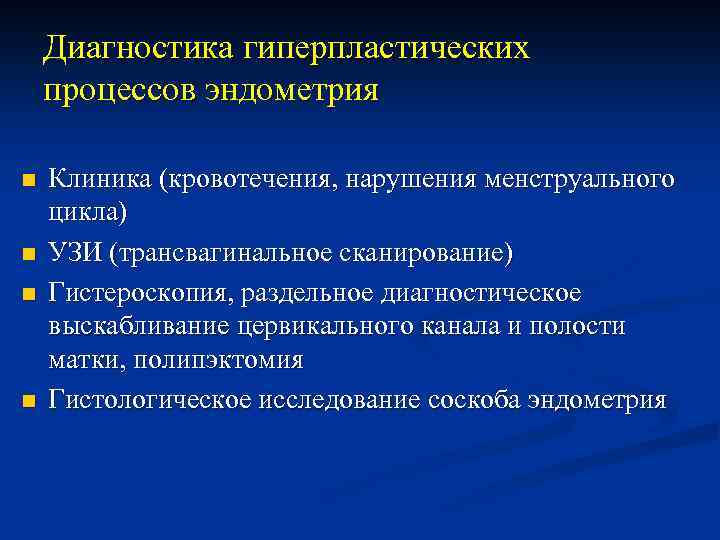 Диагностика гиперпластических процессов эндометрия

■ Клиника (кровотечения, нарушения менструального цикла)
■ УЗИ (трансвагинальное сканирование)
■ Гистероскопия, раздельное диагностическое выскабливание цервикального канала и полости матки, полипэктомия
■ Гистологическое исследование соскоба эндометрия